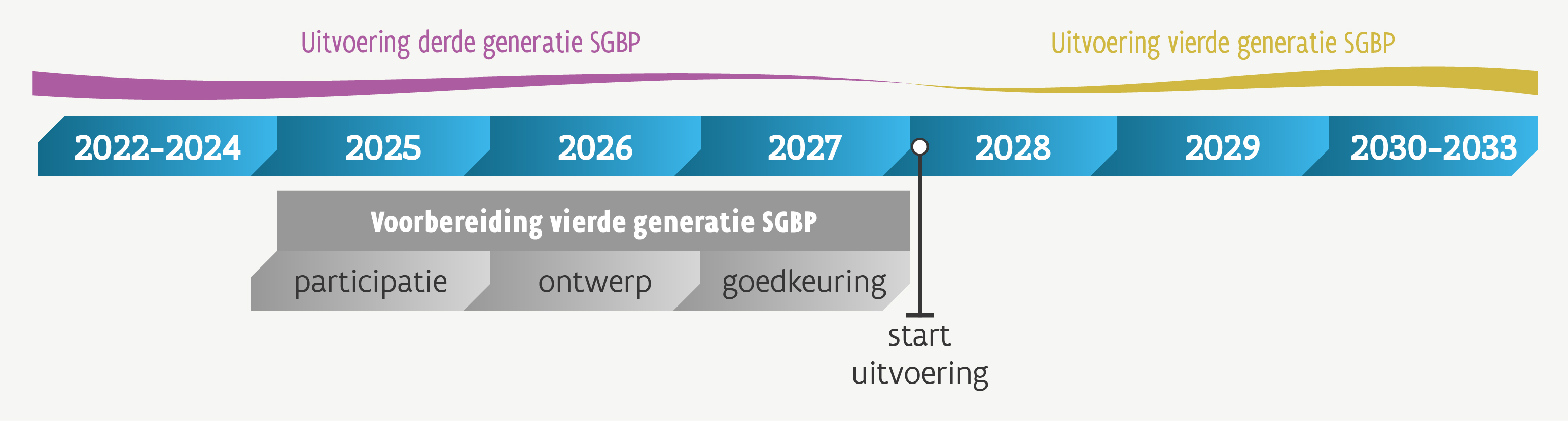 Uitvoering derde generatie SGBP

Uitvoering vierde generatie SGBP

2022-2024

2025

2026

2027

2028

2029

2030-2033

Voorbereiding vierde generatie SGBP

participatie

ontwerp

goedkeuring

start uitvoering